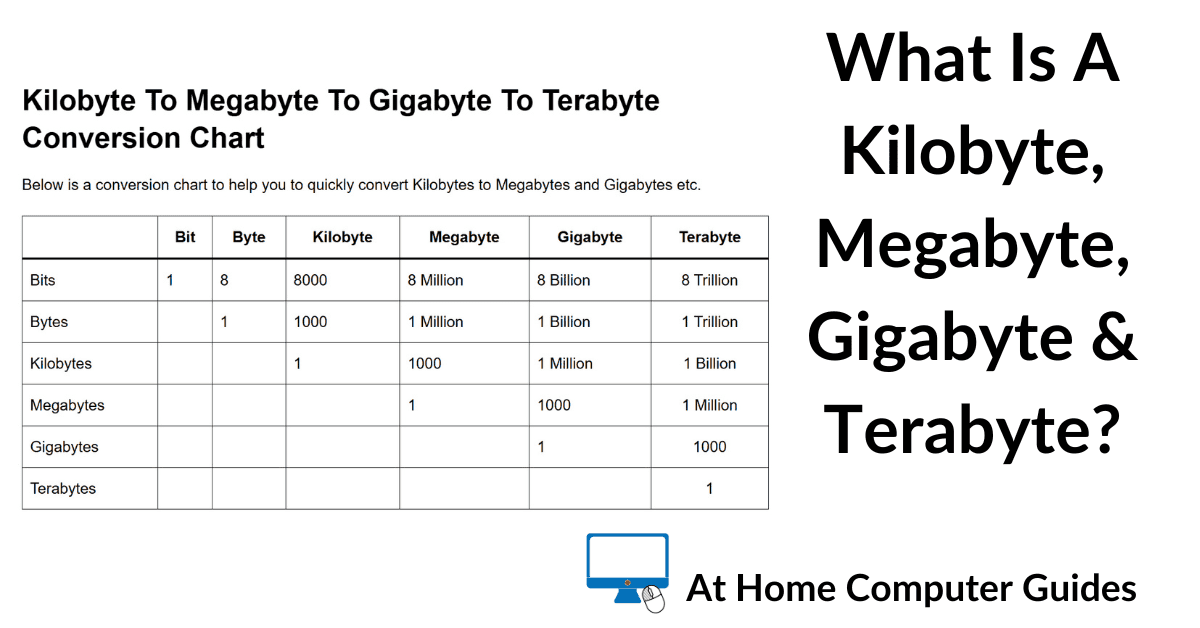 Kilobyte To Megabyte To Gigabyte To Terabyte Conversion Chart

Below is a conversion chart to help you to quickly convert Kilobytes to Megabytes and Gigabytes etc.

| | Bit | Byte | Kilobyte | Megabyte | Gigabyte | Terabyte |
|---|---|---|---|---|---|---|
| Bits | 1 | 8 | 8000 | 8 Million | 8 Billion | 8 Trillion |
| Bytes | | 1 | 1000 | 1 Million | 1 Billion | 1 Trillion |
| Kilobytes | | | 1 | 1000 | 1 Million | 1 Billion |
| Megabytes | | | | 1 | 1000 | 1 Million |
| Gigabytes | | | | | 1 | 1000 |
| Terabytes | | | | | | 1 |

What Is A Kilobyte, Megabyte, Gigabyte & Terabyte?

At Home Computer Guides